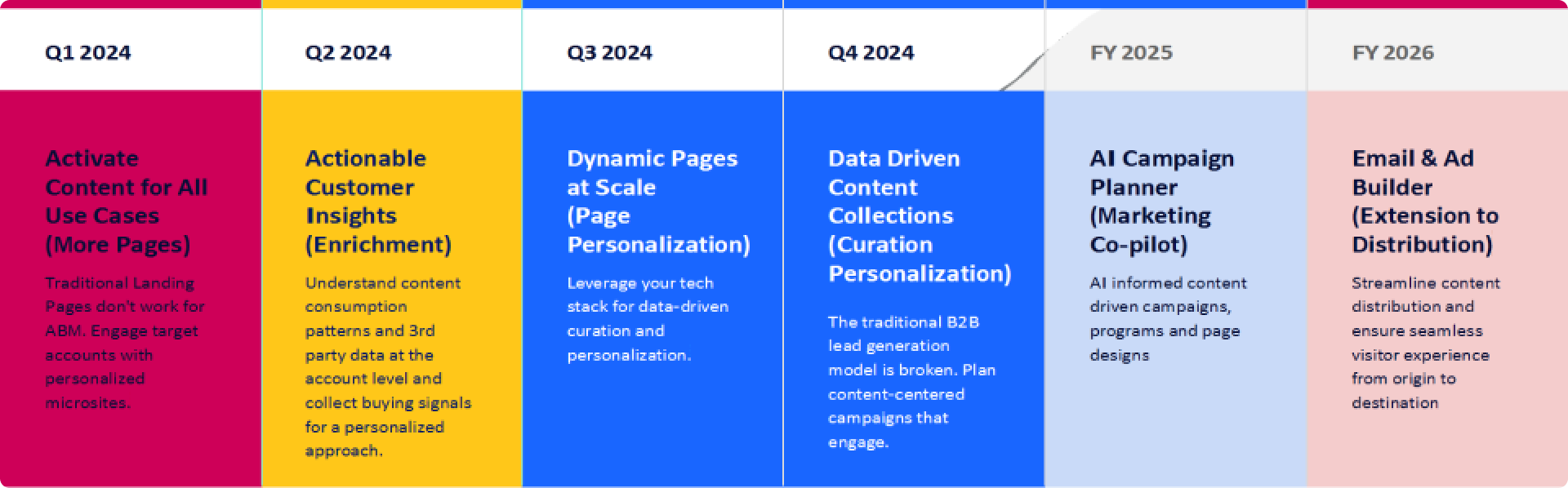 Q1 2024

Activate Content for All Use Cases (More Pages)

Traditional Landing Pages don't work for ABM. Engage target accounts with personalized microsites.

Q2 2024

Actionable Customer Insights (Enrichment)

Understand content consumption patterns and 3rd party data at the account level and collect buying signals for a personalized approach.

Q3 2024

Dynamic Pages at Scale (Page Personalization)

Leverage your tech stack for data-driven curation and personalization.

Q4 2024

Data Driven Content Collections (Curation Personalization)

The traditional B2B lead generation model is broken. Plan content-centered campaigns that engage.

FY 2025

AI Campaign Planner (Marketing Co-pilot)

AI informed content driven campaigns, programs and page designs

FY 2026

Email & Ad Builder (Extension to Distribution)

Streamline content distribution and ensure seamless visitor experience from origin to destination